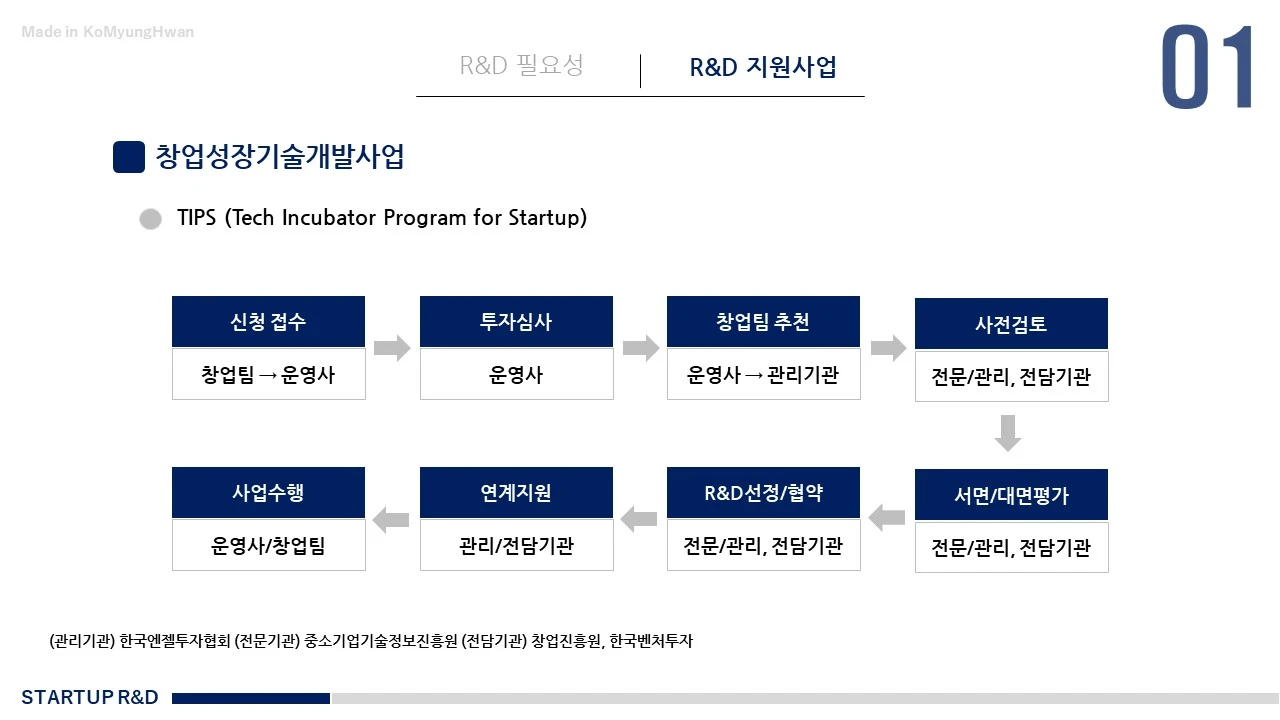 Made in KoMyungHwan

R&D 필요성 | R&D 지원사업

01

창업성장기술개발사업

TIPS (Tech Incubator Program for Startup)

신청 접수
창업팀 → 운영사

투자심사
운영사

창업팀 추천
운영사 → 관리기관

사전검토
전문/관리, 전담기관

서면/대면평가
전문/관리, 전담기관

R&D선정/협약
전문/관리, 전담기관

연계지원
관리/전담기관

사업수행
운영사/창업팀

(관리기관) 한국엔젤투자협회 (전문기관) 중소기업기술정보진흥원 (전담기관) 창업진흥원, 한국벤처투자

STARTUP R&D